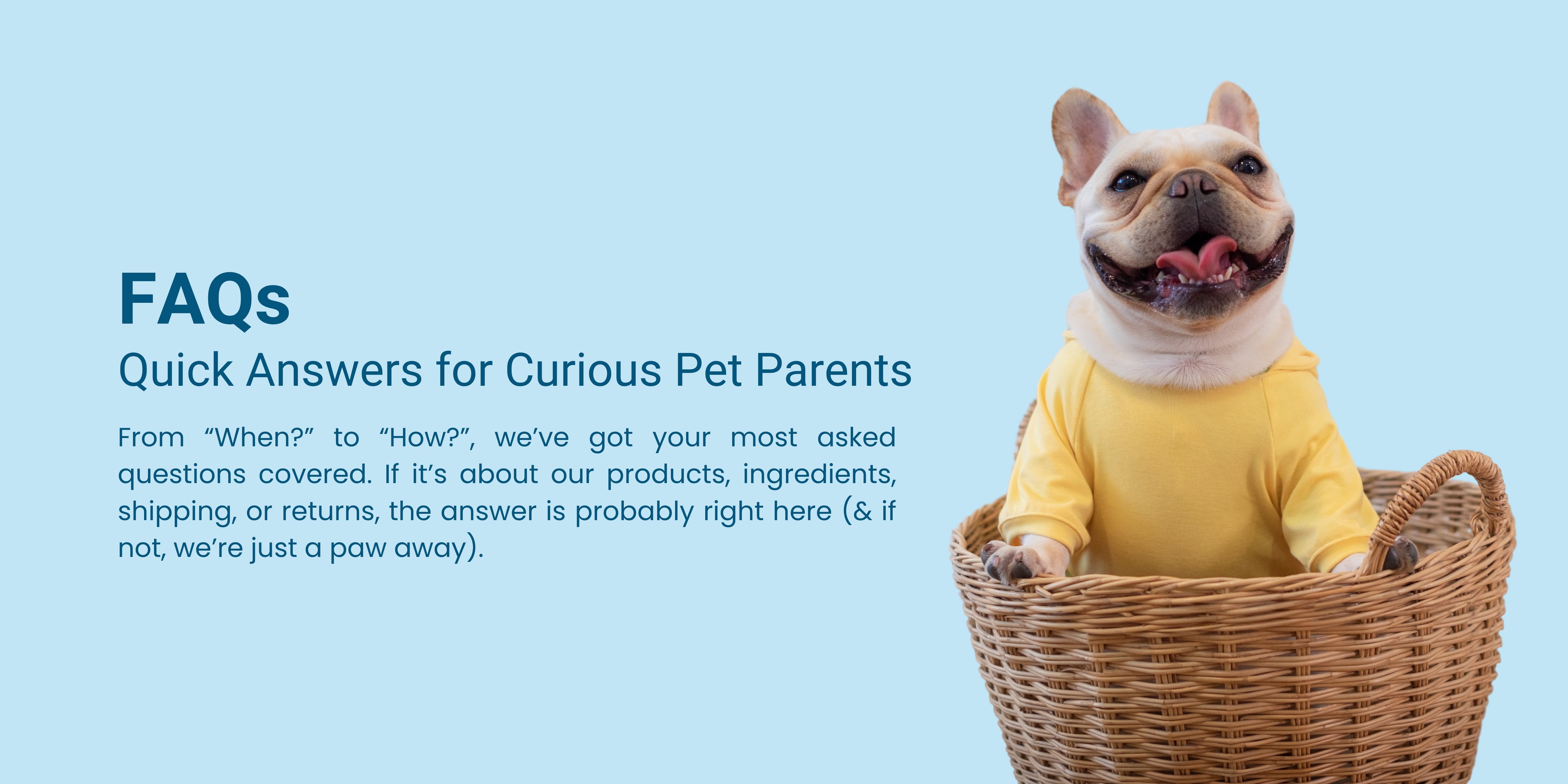 FAQs

Quick Answers for Curious Pet Parents

From “When?” to “How?”, we’ve got your most asked questions covered. If it’s about our products, ingredients, shipping, or returns, the answer is probably right here (& if not, we’re just a paw away).